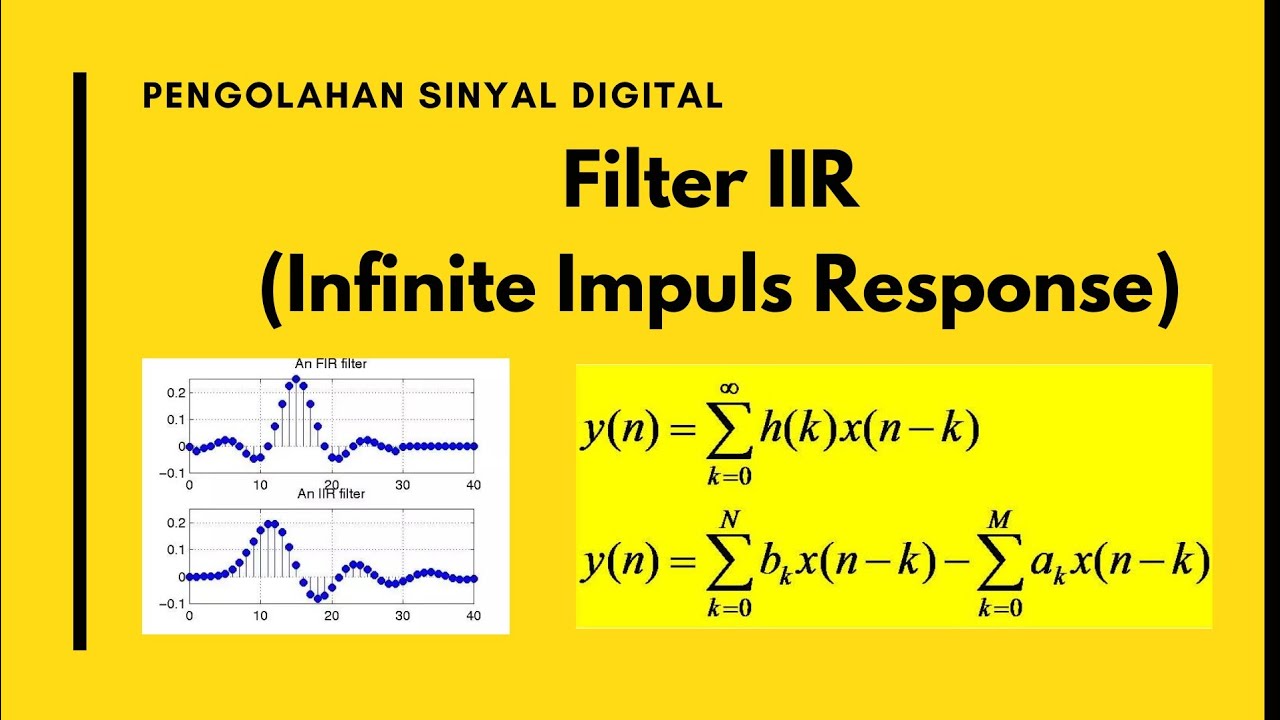 PENGOLAHAN SINYAL DIGITAL

Filter IIR
(Infinite Impuls Response)

An FIR filter

0.2
0.1
0
−0.1
0 10 20 30 40

An IIR filter

0.2
0.1
0
−0.1
0 10 20 30 40

$y(n) = \sum_{k=0}^{\infty} h(k)x(n-k)$

$y(n) = \sum_{k=0}^{N} b_k x(n-k) - \sum_{k=0}^{M} a_k x(n-k)$